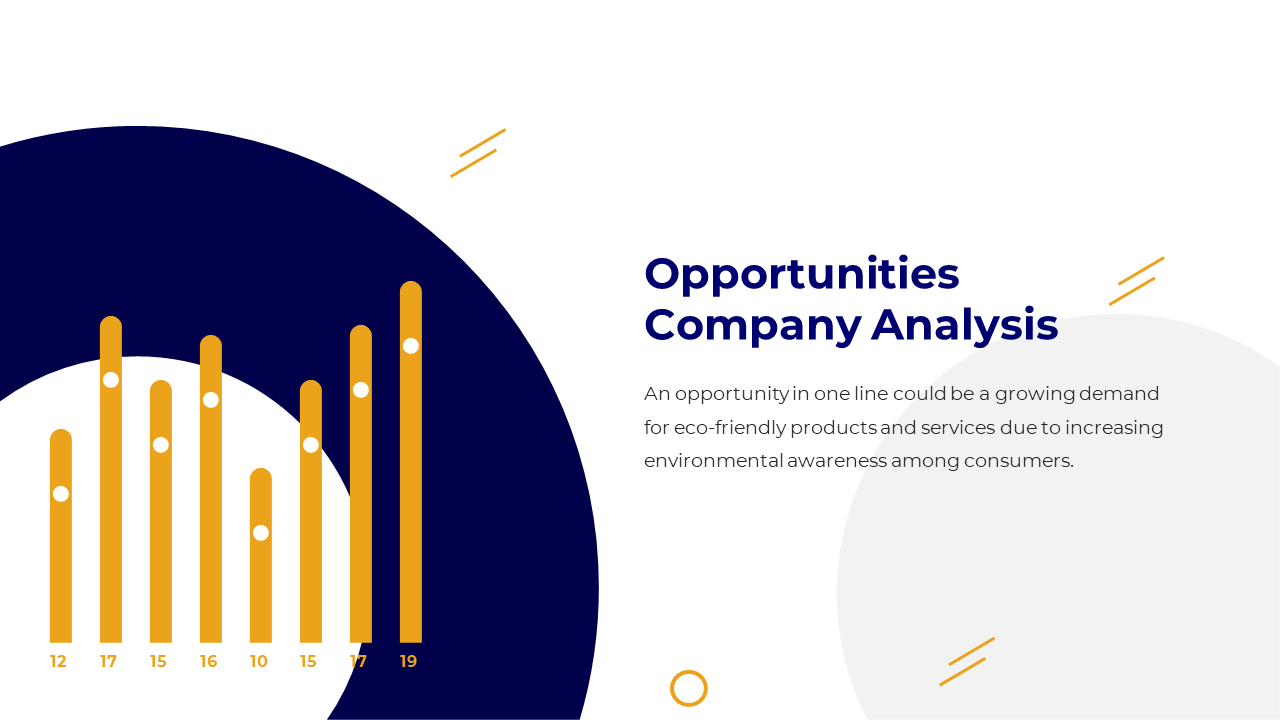 12 17 15 16 10 15 17 19

Opportunities Company Analysis

An opportunity in one line could be a growing demand for eco-friendly products and services due to increasing environmental awareness among consumers.